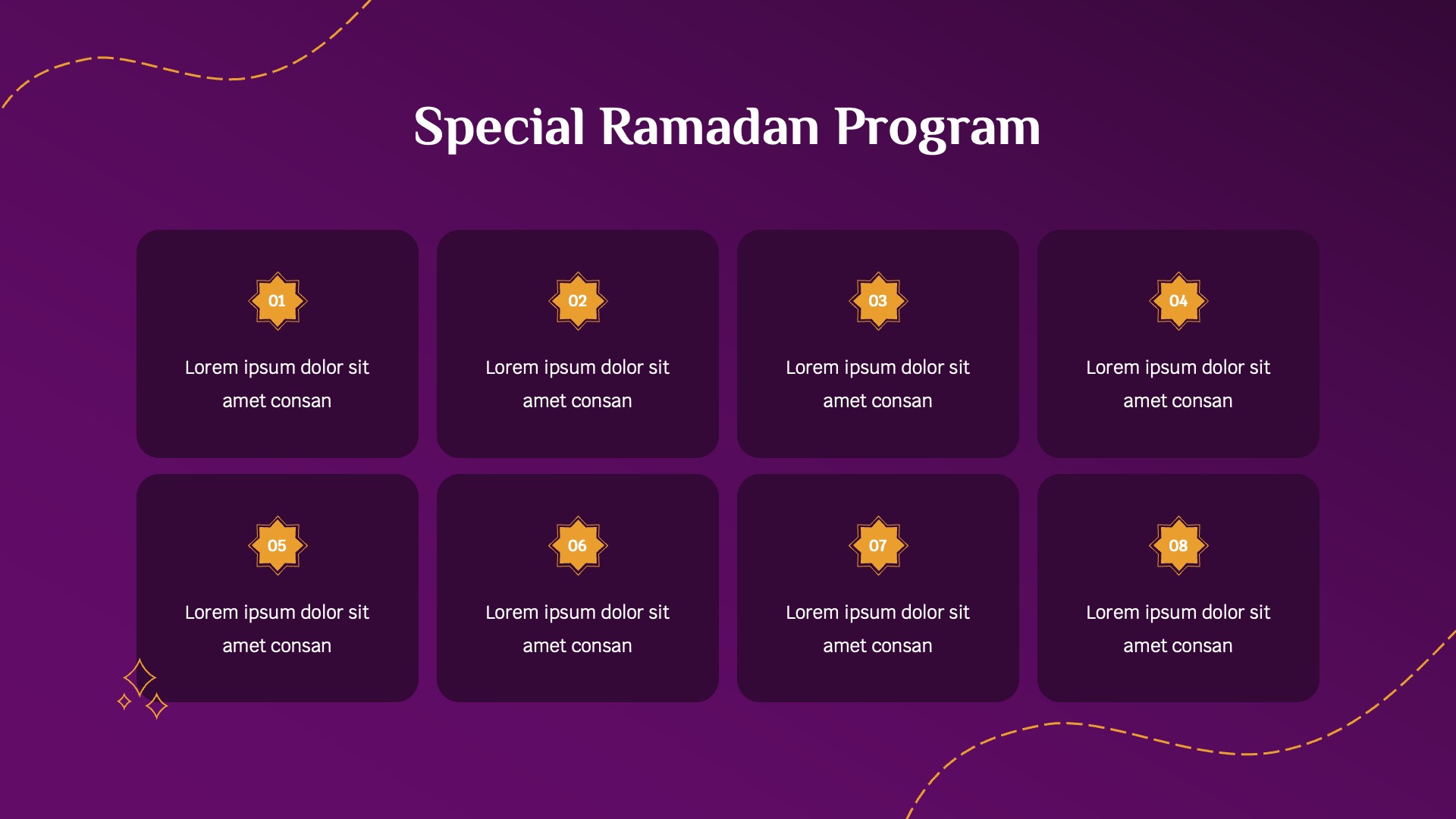 Special Ramadan Program

01

Lorem ipsum dolor sit amet consan

02

Lorem ipsum dolor sit amet consan

03

Lorem ipsum dolor sit amet consan

04

Lorem ipsum dolor sit amet consan

05

Lorem ipsum dolor sit amet consan

06

Lorem ipsum dolor sit amet consan

07

Lorem ipsum dolor sit amet consan

08

Lorem ipsum dolor sit amet consan